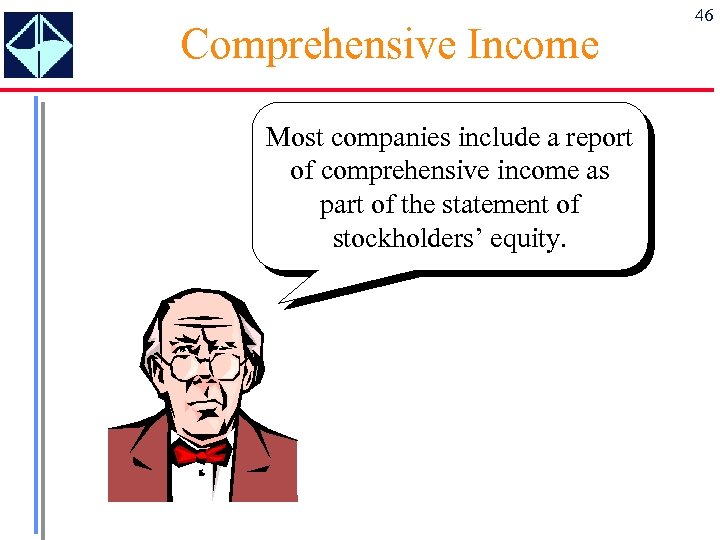 46

Comprehensive Income

Most companies include a report of comprehensive income as part of the statement of stockholders’ equity.